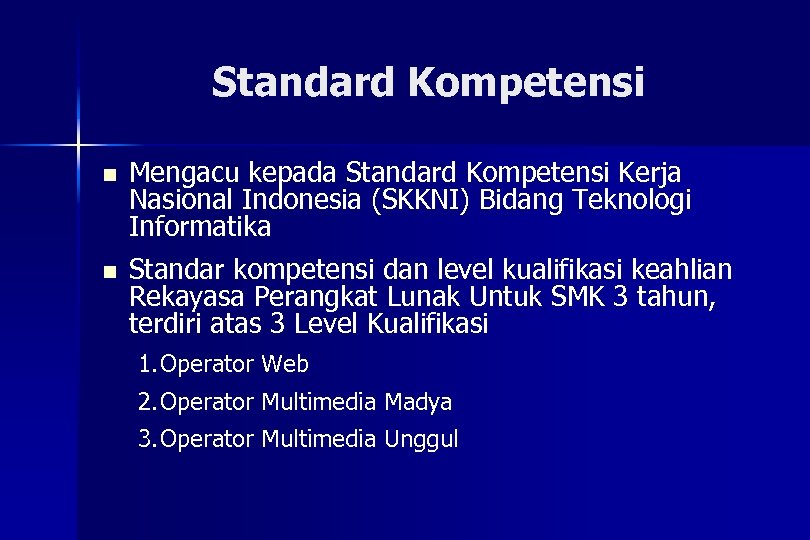 Standard Kompetensi

■ Mengacu kepada Standard Kompetensi Kerja Nasional Indonesia (SKKNI) Bidang Teknologi Informatika

■ Standar kompetensi dan level kualifikasi keahlian Rekayasa Perangkat Lunak Untuk SMK 3 tahun, terdiri atas 3 Level Kualifikasi

1. Operator Web
2. Operator Multimedia Madya
3. Operator Multimedia Unggul